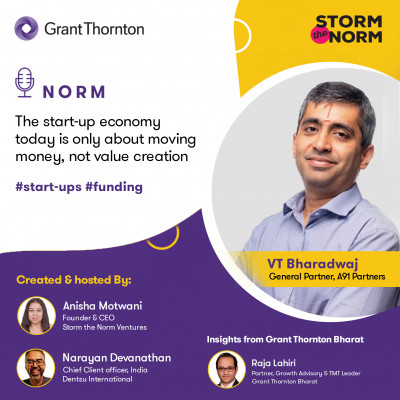 Grant Thornton

STORM the NORM

NORM

The start-up economy today is only about moving money, not value creation

#start-ups #funding

VT Bharadwaj
General Partner, A91 Partners

Created & hosted By:

Anisha Motwani
Founder & CEO
Storm the Norm Ventures

Narayan Devanathan
Chief Client officer, India
Dentsu International

Insights from Grant Thornton Bharat

Raja Lahiri
Partner, Growth Advisory & TMT Leader
Grant Thornton Bharat